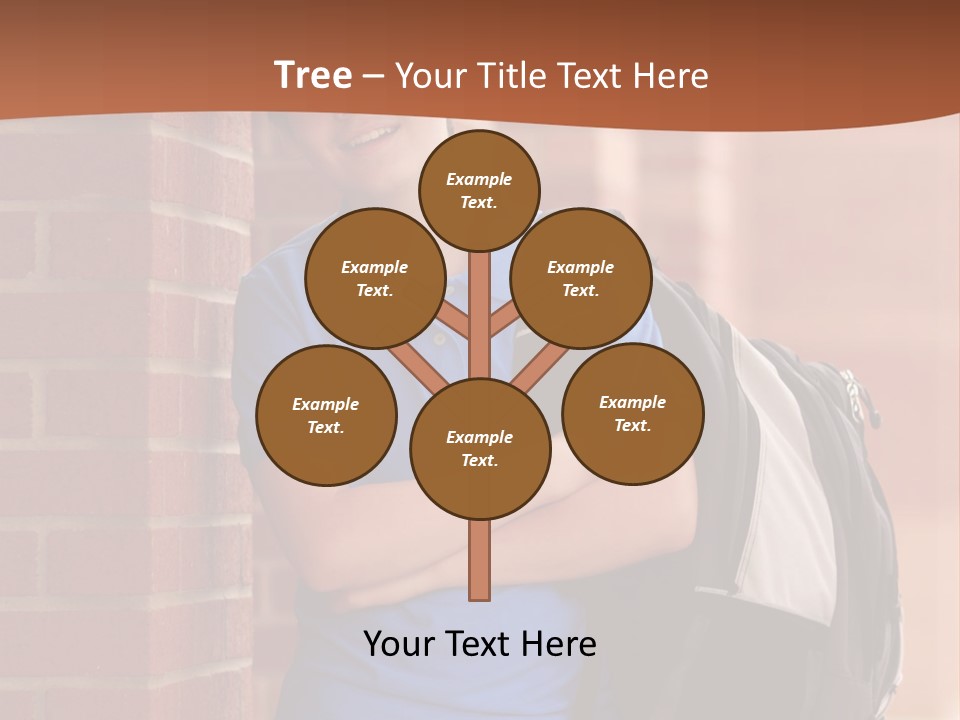 Tree – Your Title Text Here

Example Text.

Example Text.

Example Text.

Example Text.

Example Text.

Example Text.

Your Text Here